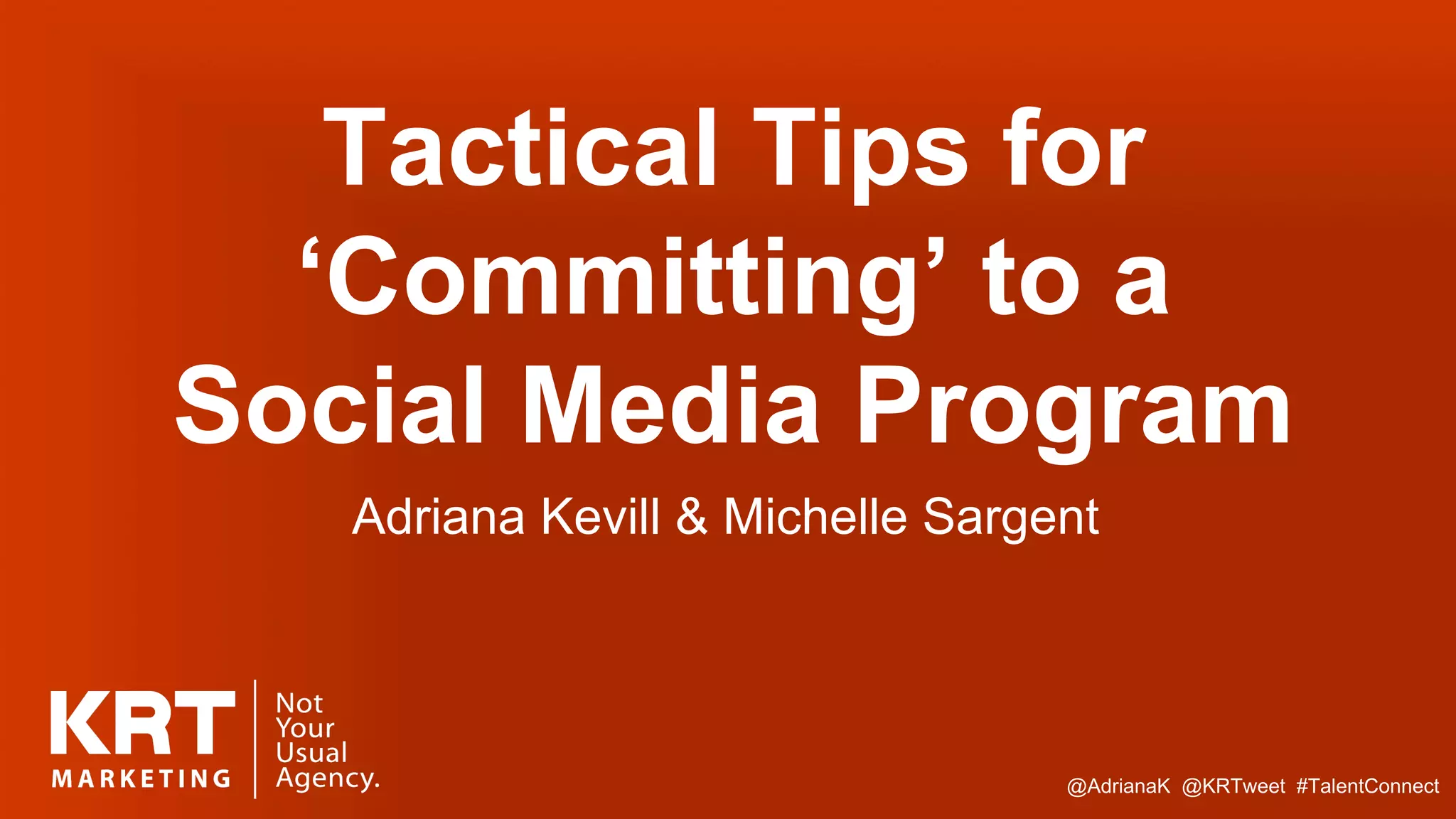 Tactical Tips for ‘Committing’ to a Social Media Program

Adriana Kevill & Michelle Sargent

KRT MARKETING

Not Your Usual Agency.

@AdrianaK @KRTweet #TalentConnect